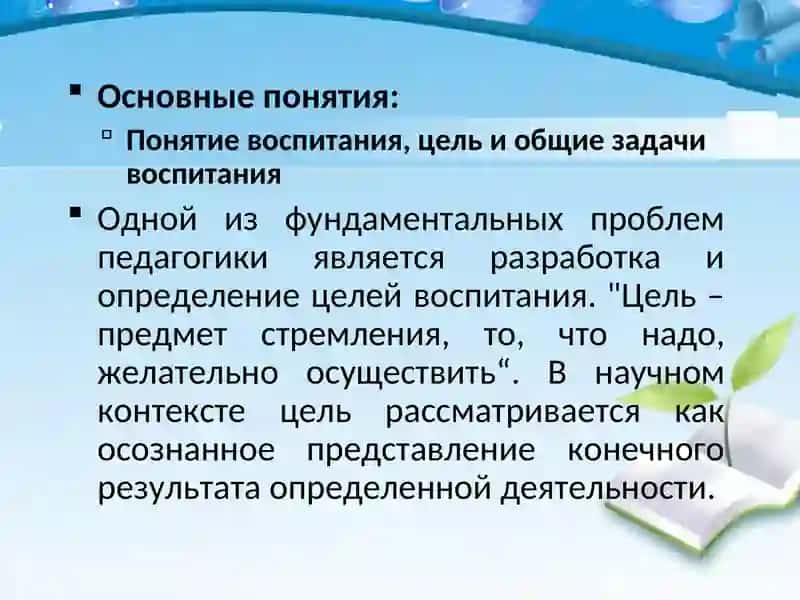 Основные понятия:

Понятие воспитания, цель и общие задачи воспитания

Одной из фундаментальных проблем педагогики является разработка и определение целей воспитания. "Цель – предмет стремления, то, что надо, желательно осуществить“. В научном контексте цель рассматривается как осознанное представление конечного результата определенной деятельности.